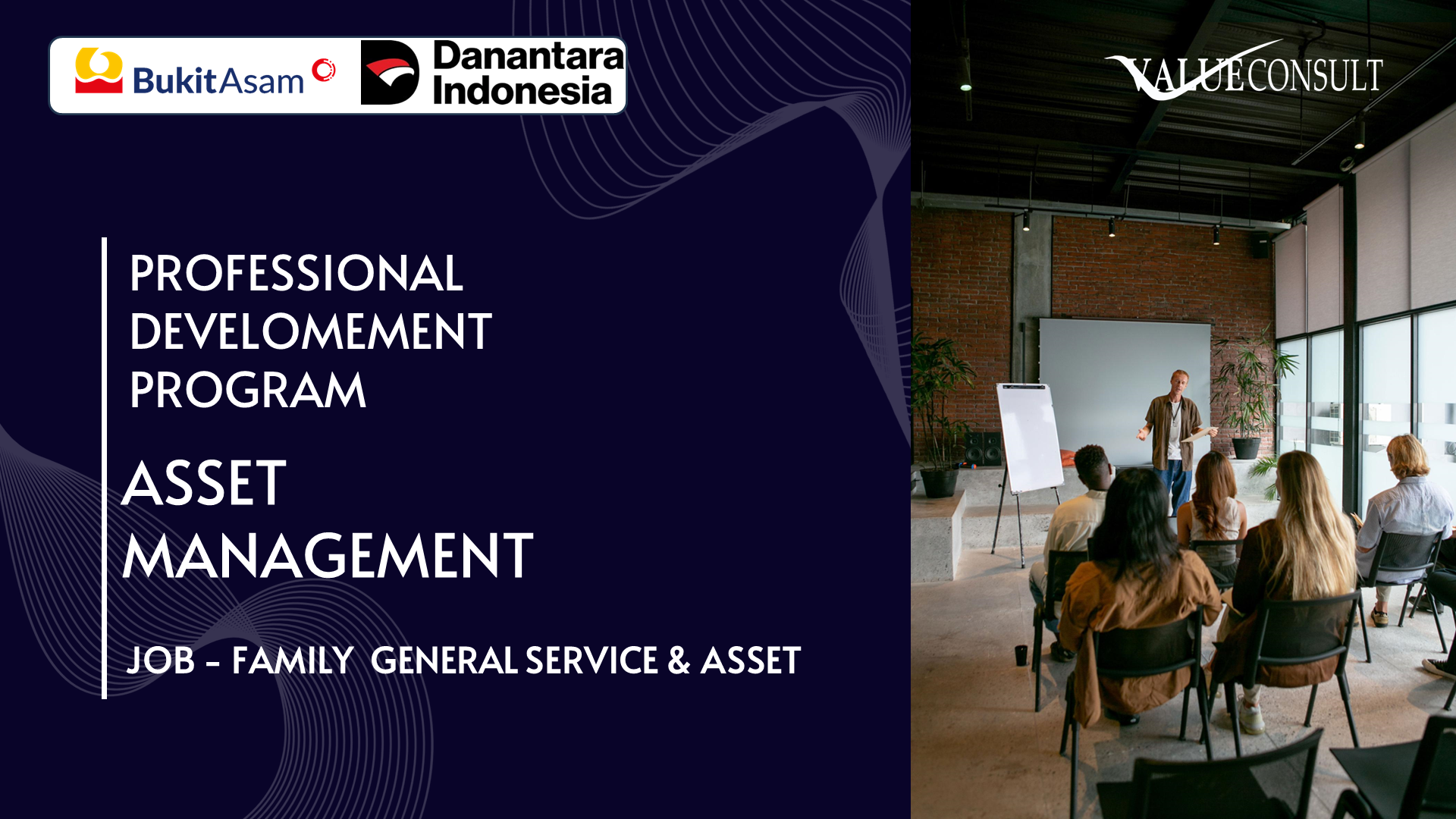 BukitAsam

Danantara Indonesia

VALUECONSULT

PROFESSIONAL DEVELOMEMENT PROGRAM

ASSET MANAGEMENT

JOB – FAMILY GENERAL SERVICE & ASSET